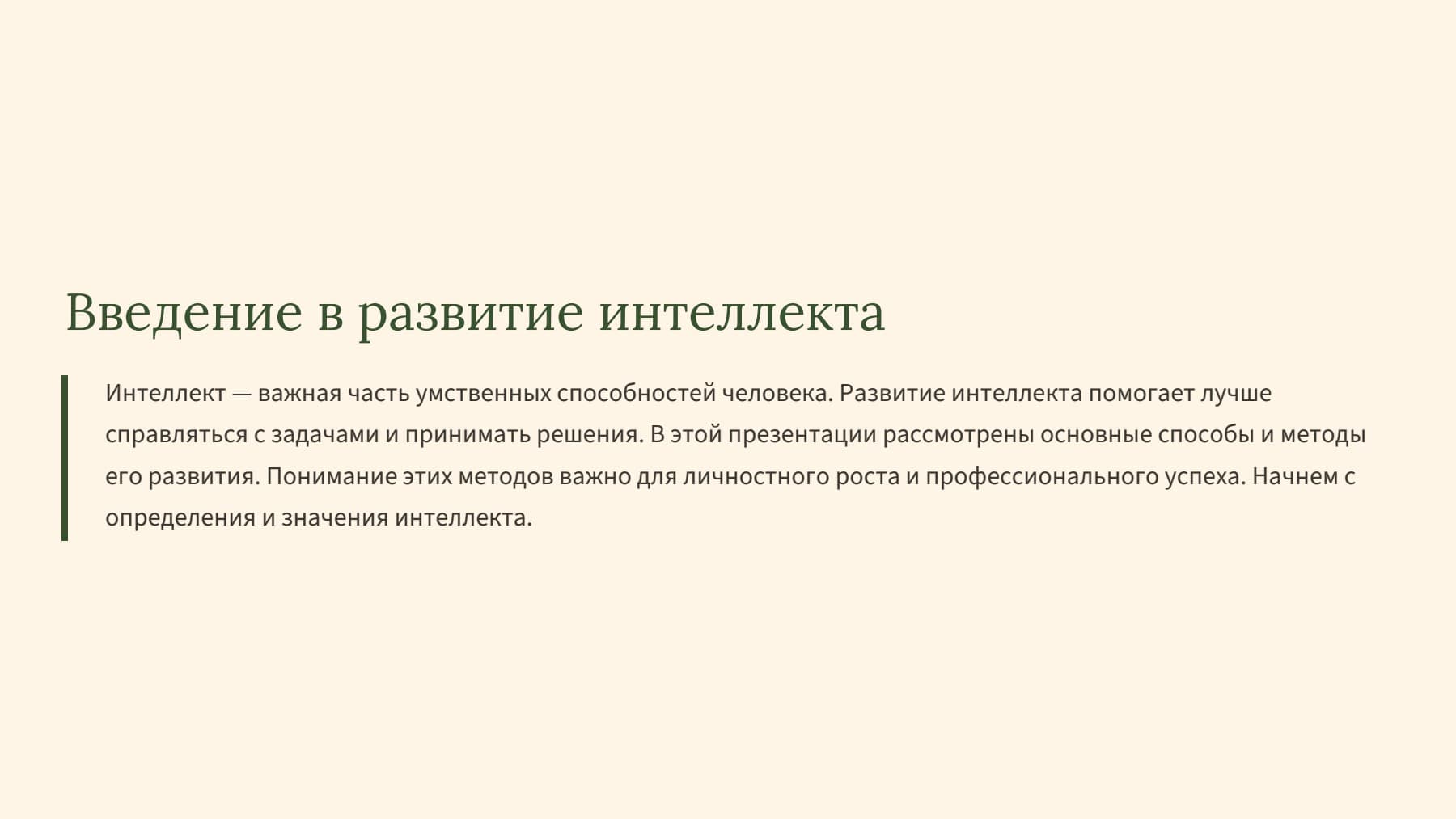 Введение в развитие интеллекта

Интеллект — важная часть умственных способностей человека. Развитие интеллекта помогает лучше справляться с задачами и принимать решения. В этой презентации рассмотрены основные способы и методы его развития. Понимание этих методов важно для личностного роста и профессионального успеха. Начнем с определения и значения интеллекта.